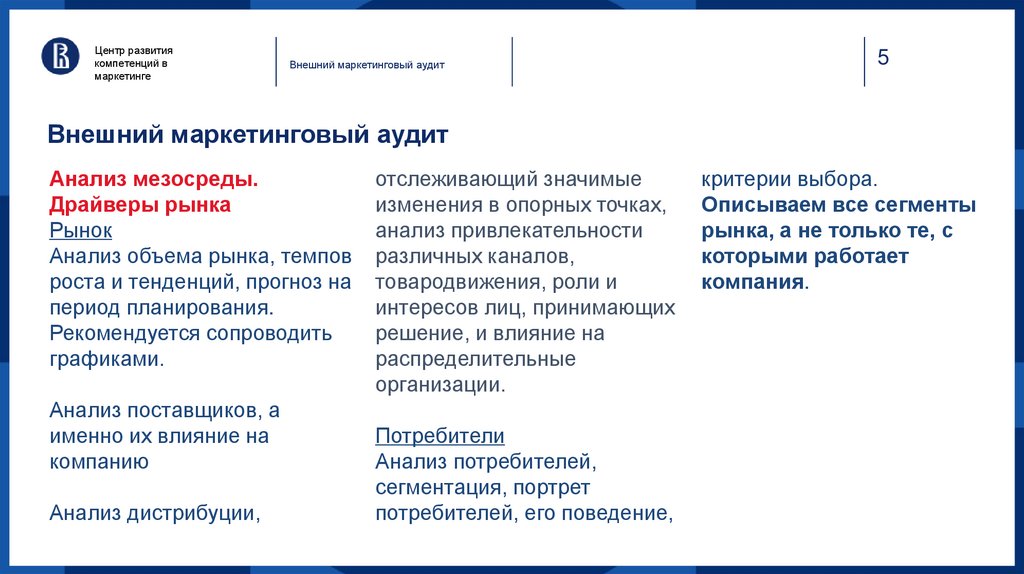 Центр развития компетенций в маркетинге

Внешний маркетинговый аудит

5

Внешний маркетинговый аудит

Анализ мезосреды.
Драйверы рынка
Рынок
Анализ объема рынка, темпов роста и тенденций, прогноз на период планирования. Рекомендуется сопроводить графиками.

Анализ поставщиков, а именно их влияние на компанию

Анализ дистрибуции, отслеживающий значимые изменения в опорных точках, анализ привлекательности различных каналов, товародвижения, роли и интересов лиц, принимающих решение, и влияние на распределительные организации.

Потребители
Анализ потребителей, сегментация, портрет потребителей, его поведение, критерии выбора. Описываем все сегменты рынка, а не только те, с которыми работает компания.